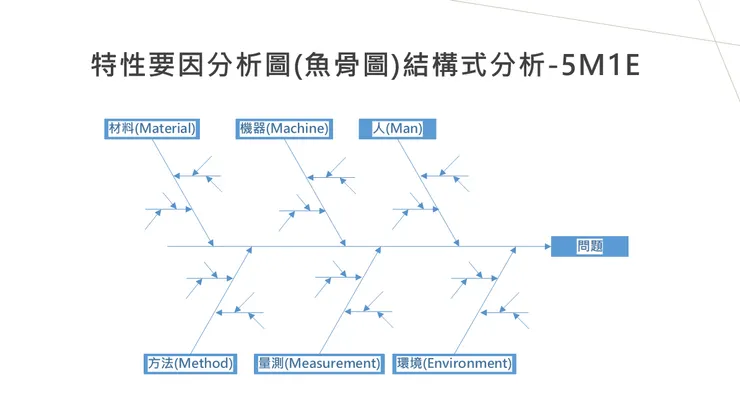 特性要因分析圖(魚骨圖)結構式分析-5M1E

材料(Material)

機器(Machine)

人(Man)

問題

方法(Method)

量測(Measurement)

環境(Environment)